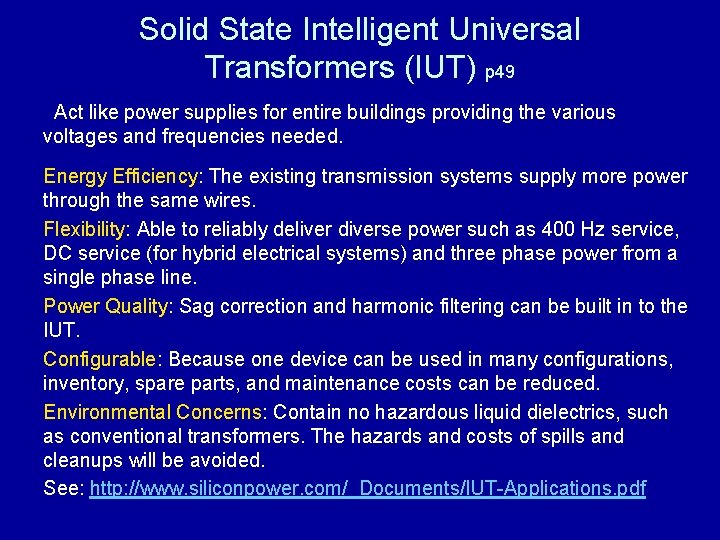 Solid State Intelligent Universal Transformers (IUT) p49

Act like power supplies for entire buildings providing the various voltages and frequencies needed.

Energy Efficiency: The existing transmission systems supply more power through the same wires.

Flexibility: Able to reliably deliver diverse power such as 400 Hz service, DC service (for hybrid electrical systems) and three phase power from a single phase line.

Power Quality: Sag correction and harmonic filtering can be built in to the IUT.

Configurable: Because one device can be used in many configurations, inventory, spare parts, and maintenance costs can be reduced.

Environmental Concerns: Contain no hazardous liquid dielectrics, such as conventional transformers. The hazards and costs of spills and cleanups will be avoided.

See: http://www.siliconpower.com/_Documents/IUT-Applications.pdf